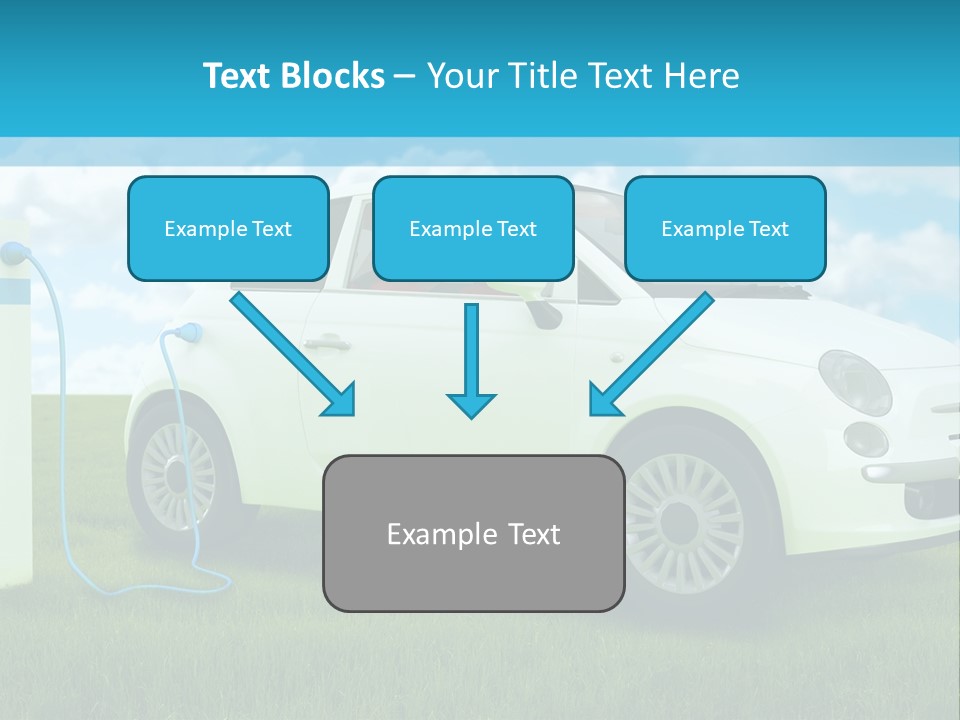 Text Blocks – Your Title Text Here

Example Text

Example Text

Example Text

Example Text